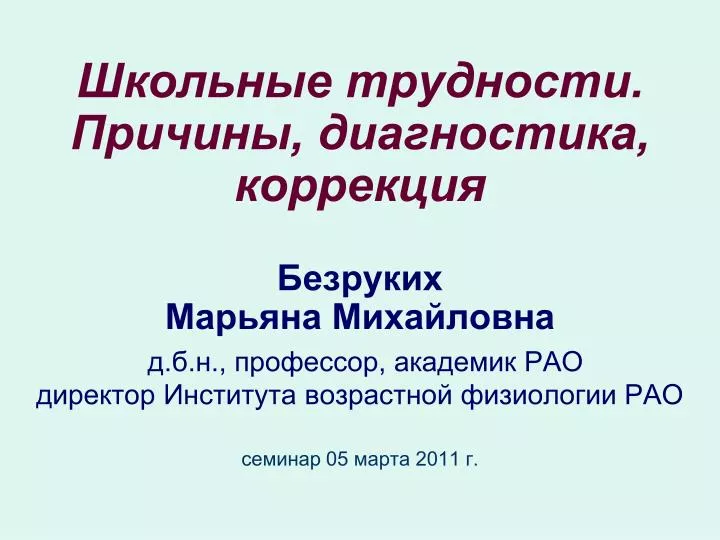 Школьные трудности. Причины, диагностика, коррекция

Безруких
Марьяна Михайловна
д.б.н., профессор, академик РАО
директор Института возрастной физиологии РАО

семинар 05 марта 2011 г.